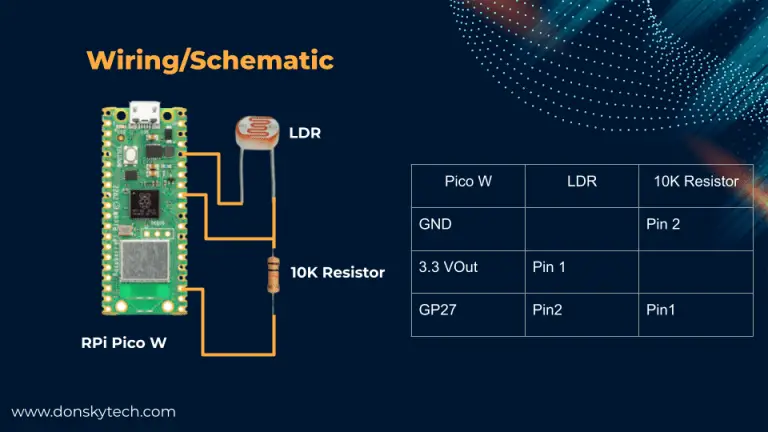 Wiring/Schematic

LDR

10K Resistor

RPi Pico W

| Pico W | LDR | 10K Resistor |
|---|---|---|
| GND | | Pin 2 |
| 3.3 VOut | Pin 1 | |
| GP27 | Pin2 | Pin1 |

www.donskytech.com